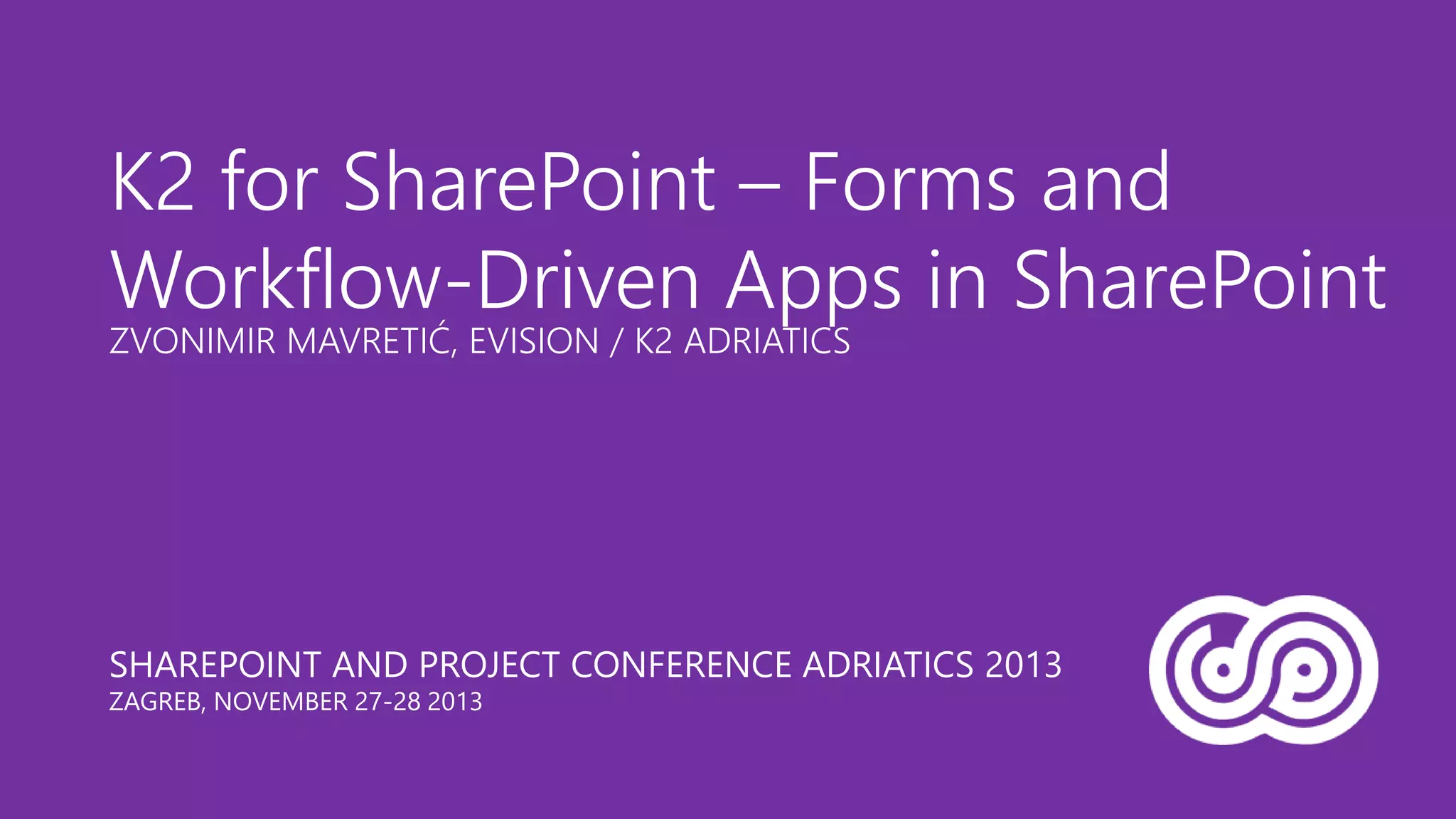 K2 for SharePoint – Forms and Workflow-Driven Apps in SharePoint

ZVONIMIR MAVRETIĆ, EVISION / K2 ADRIATICS

SHAREPOINT AND PROJECT CONFERENCE ADRIATICS 2013

ZAGREB, NOVEMBER 27-28 2013